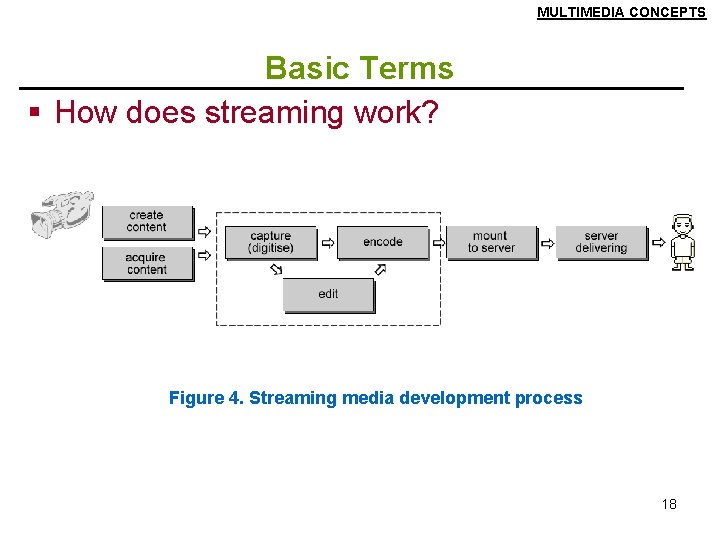 MULTIMEDIA CONCEPTS

Basic Terms

▪ How does streaming work?

create content

acquire content

capture (digitise)

encode

edit

mount to server

server delivering

Figure 4. Streaming media development process

18